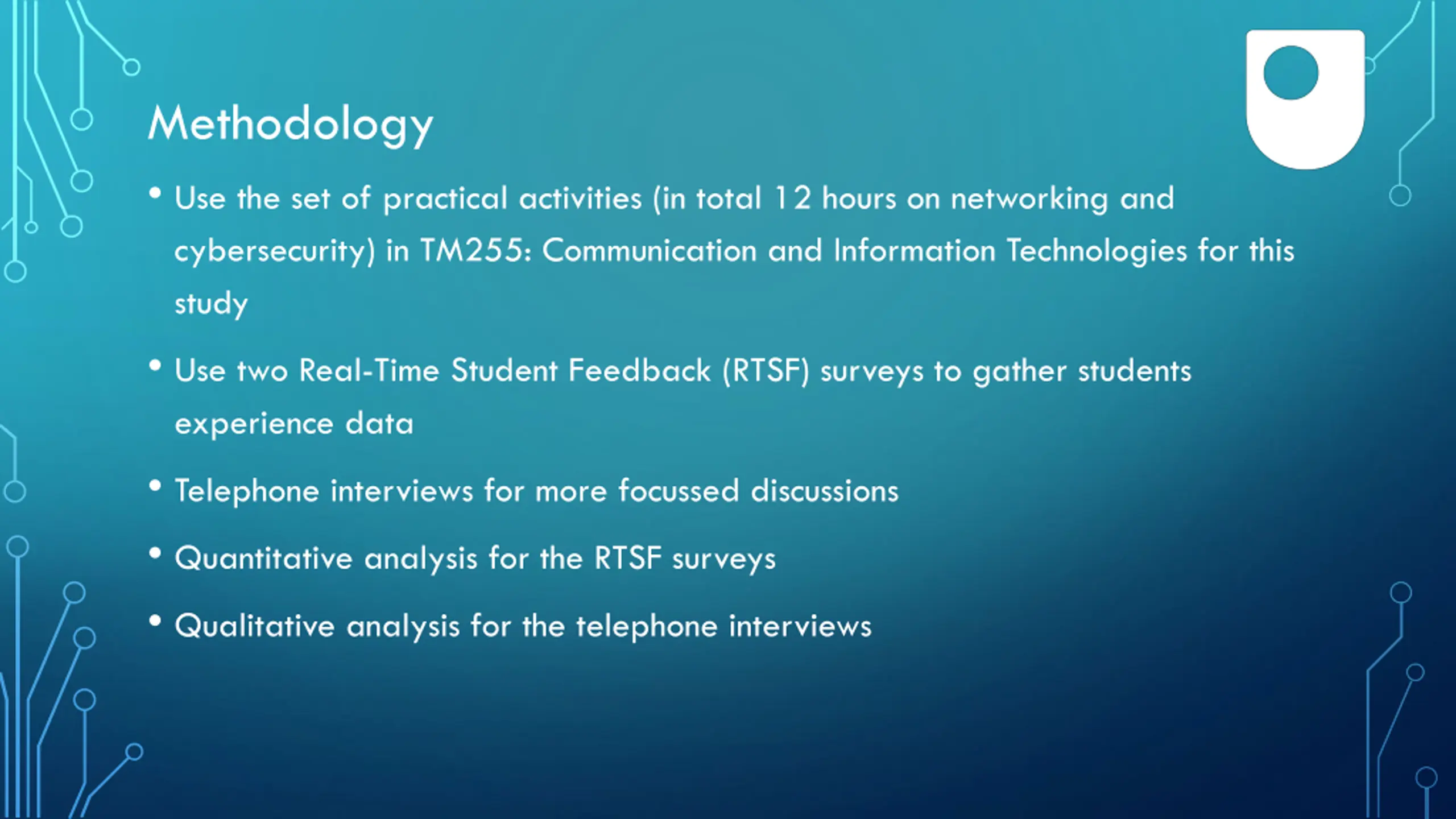 Methodology

• Use the set of practical activities (in total 12 hours on networking and cybersecurity) in TM255: Communication and Information Technologies for this study

• Use two Real-Time Student Feedback (RTSF) surveys to gather students experience data

• Telephone interviews for more focussed discussions

• Quantitative analysis for the RTSF surveys

• Qualitative analysis for the telephone interviews